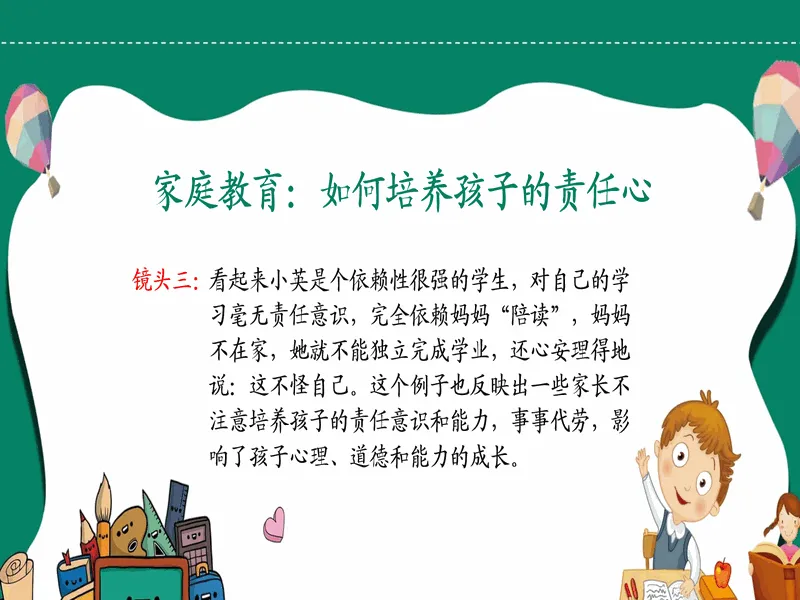 家庭教育：如何培养孩子的责任心

镜头三：看起来小英是个依赖性很强的学生，对自己的学习毫无责任意识，完全依赖妈妈“陪读”，妈妈不在家，她就不能独立完成学业，还心安理得地说：这不怪自己。这个例子也反映出一些家长不注意培养孩子的责任意识和能力，事事代劳，影响了孩子心理、道德和能力的成长。